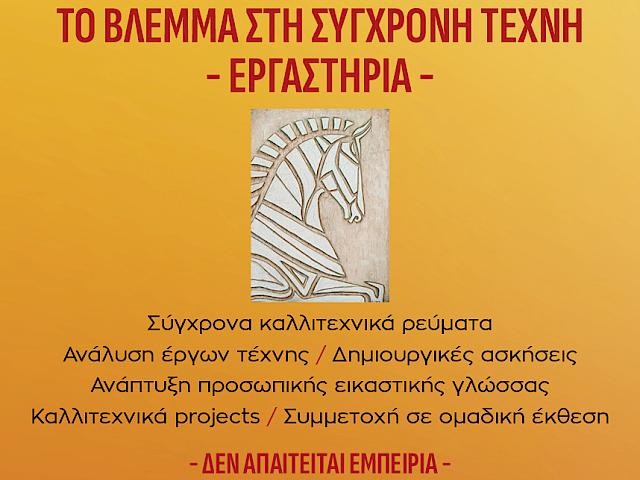 ΤΟ ΒΛΕΜΜΑ ΣΤΗ ΣΥΓΧΡΟΝΗ ΤΕΧΝΗ
- ΕΡΓΑΣΤΗΡΙΑ -

Σύγχρονα καλλιτεχνικά ρεύματα
Ανάλυση έργων τέχνης / Δημιουργικές ασκήσεις
Ανάπτυξη προσωπικής εικαστικής γλώσσας
Καλλιτεχνικά projects / Συμμετοχή σε ομαδική έκθεση

- ΔΕΝ ΑΠΑΙΤΕΙΤΑΙ ΕΜΠΕΙΡΙΑ -